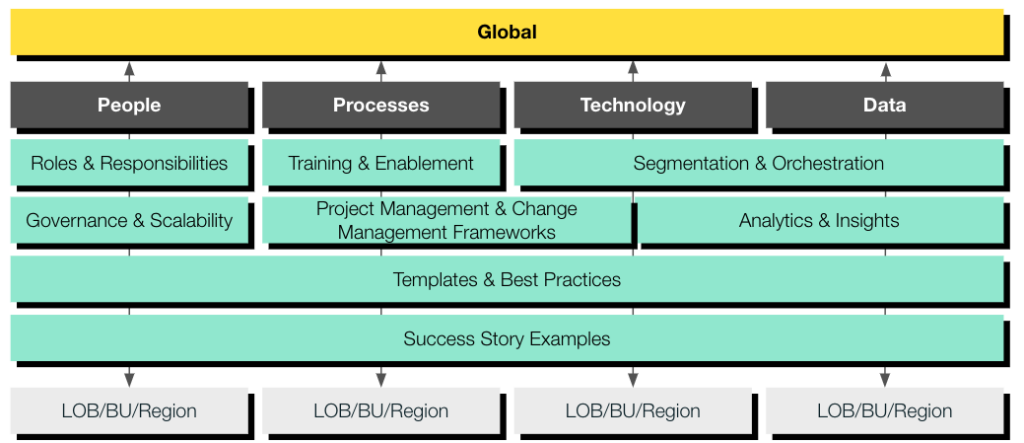 Global

People

Processes

Technology

Data

Roles & Responsibilities

Training & Enablement

Segmentation & Orchestration

Governance & Scalability

Project Management & Change Management Frameworks

Analytics & Insights

Templates & Best Practices

Success Story Examples

LOB/BU/Region

LOB/BU/Region

LOB/BU/Region

LOB/BU/Region